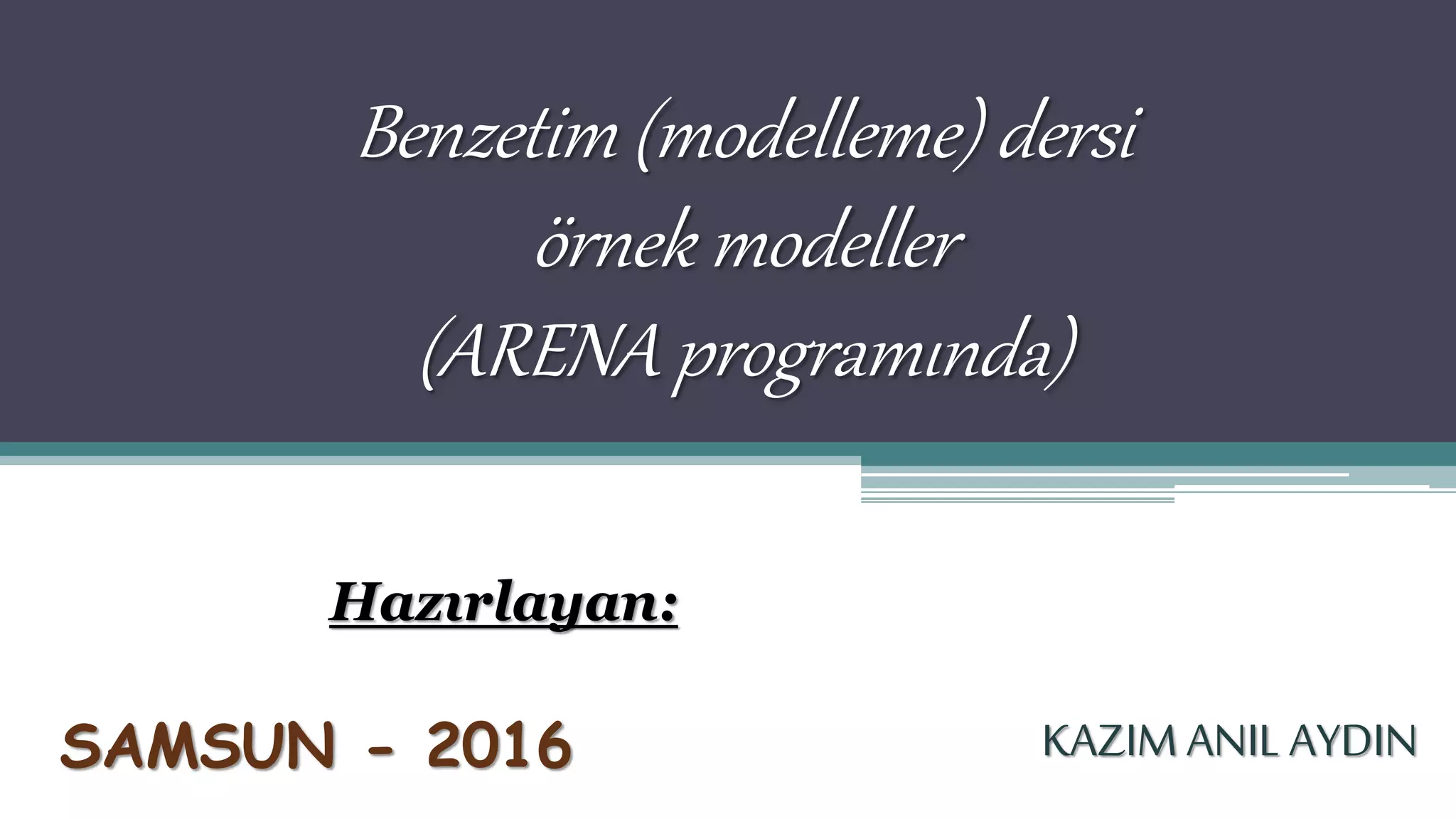 Benzetim (modelleme) dersi
örnek modeller
(ARENA programında)

Hazırlayan:

SAMSUN - 2016

KAZIM ANIL AYDIN